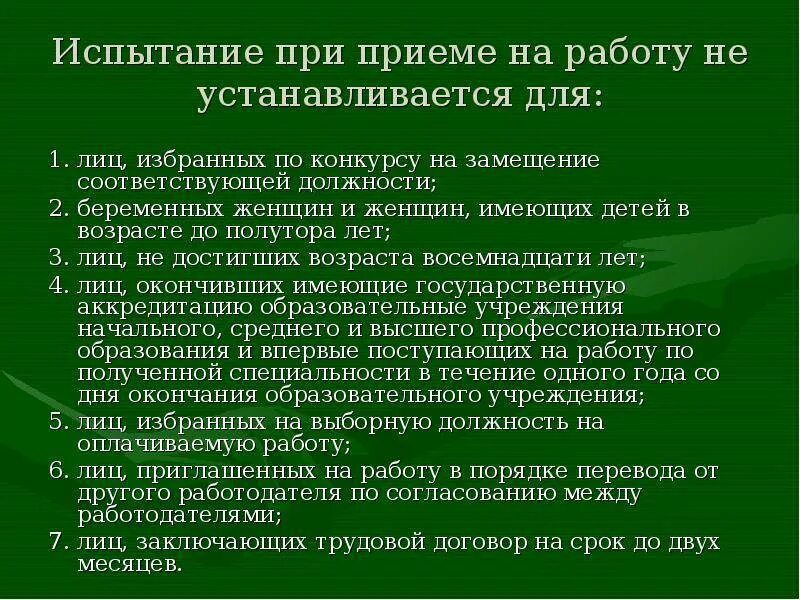 Испытание при приеме на работу не устанавливается для:

1. лиц, избранных по конкурсу на замещение соответствующей должности;
2. беременных женщин и женщин, имеющих детей в возрасте до полутора лет;
3. лиц, не достигших возраста восемнадцати лет;
4. лиц, окончивших имеющие государственную аккредитацию образовательные учреждения начального, среднего и высшего профессионального образования и впервые поступающих на работу по полученной специальности в течение одного года со дня окончания образовательного учреждения;
5. лиц, избранных на выборную должность на оплачиваемую работу;
6. лиц, приглашенных на работу в порядке перевода от другого работодателя по согласованию между работодателями;
7. лиц, заключающих трудовой договор на срок до двух месяцев.